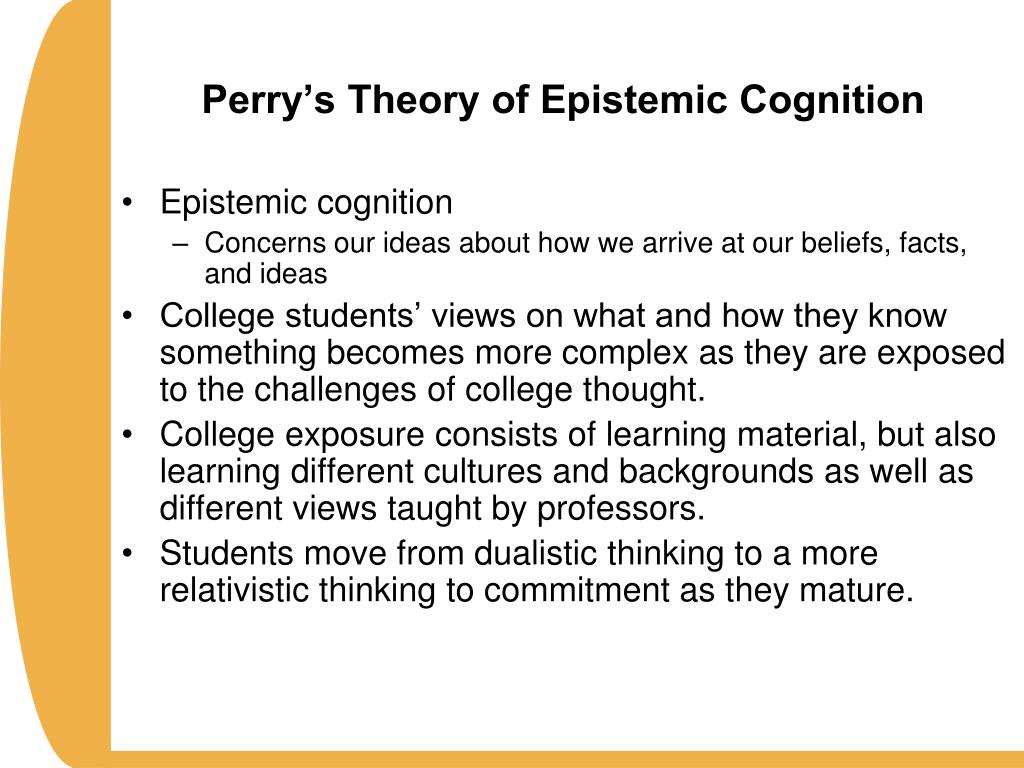 Perry’s Theory of Epistemic Cognition

• Epistemic cognition
– Concerns our ideas about how we arrive at our beliefs, facts, and ideas
• College students’ views on what and how they know something becomes more complex as they are exposed to the challenges of college thought.
• College exposure consists of learning material, but also learning different cultures and backgrounds as well as different views taught by professors.
• Students move from dualistic thinking to a more relativistic thinking to commitment as they mature.